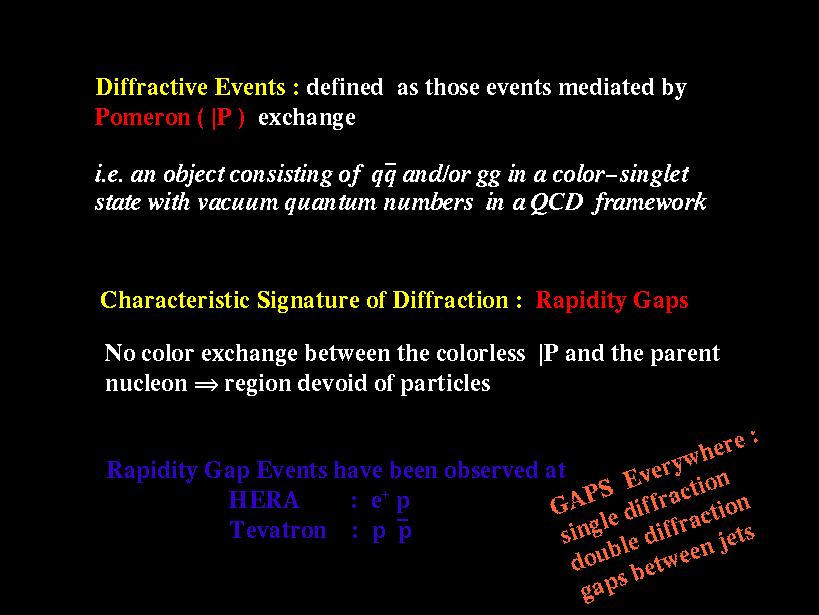 Diffractive Events : defined as those events mediated by Pomeron ( |P ) exchange

i.e. an object consisting of $q\bar{q}$ and/or gg in a color–singlet state with vacuum quantum numbers in a QCD framework

Characteristic Signature of Diffraction : Rapidity Gaps

No color exchange between the colorless |P and the parent nucleon $\Rightarrow$ region devoid of particles

Rapidity Gap Events have been observed at
HERA : $e^+$ p
Tevatron : p $\bar{p}$

GAPS Everywhere :
single diffraction
double diffraction
gaps between jets